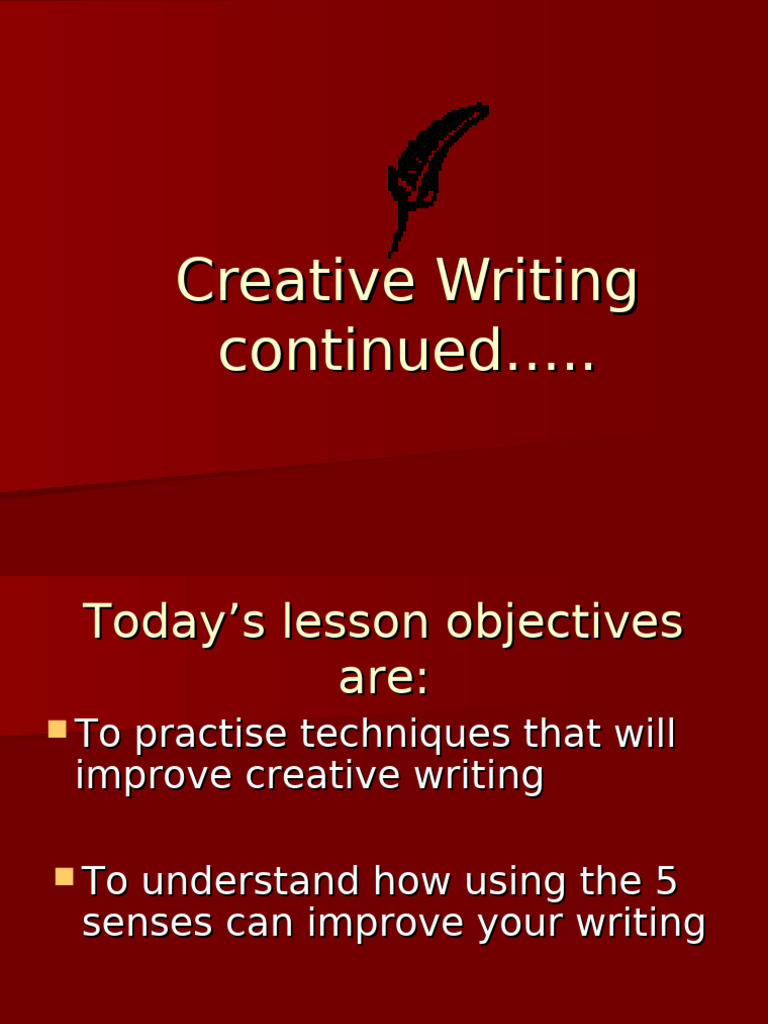 Creative Writing continued…..

Today’s lesson objectives are:

To practise techniques that will improve creative writing

To understand how using the 5 senses can improve your writing